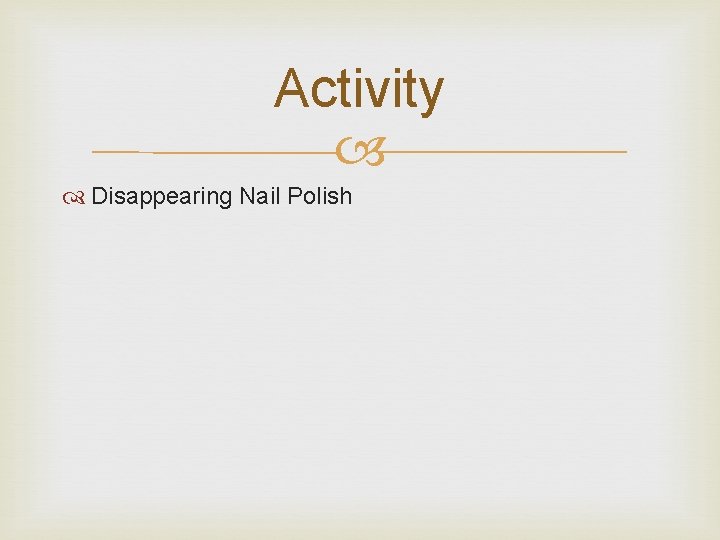 Activity

Disappearing Nail Polish